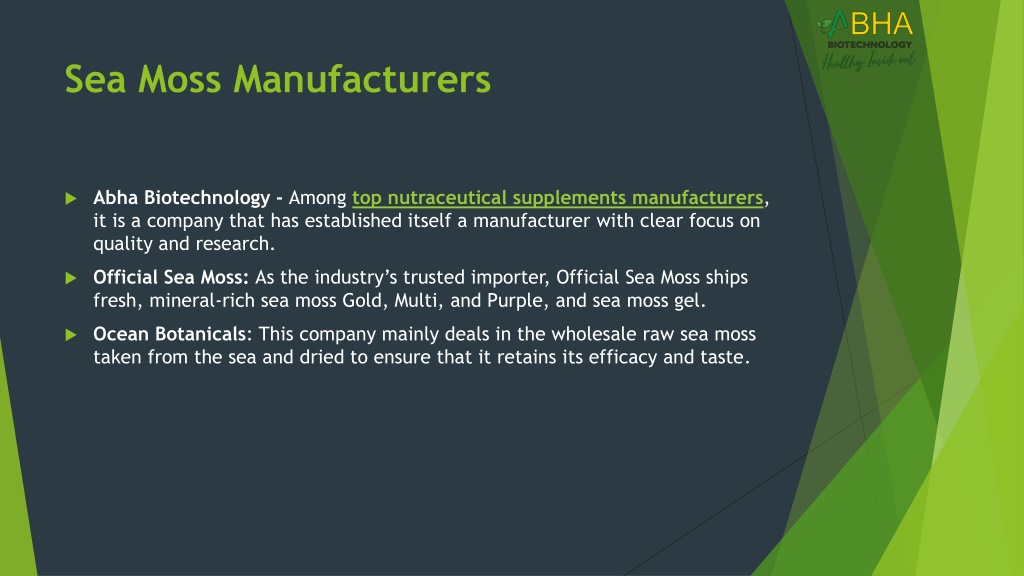 ABHA
BIOTECHNOLOGY
Healthy Inside out

Sea Moss Manufacturers

Abha Biotechnology - Among top nutraceutical supplements manufacturers, it is a company that has established itself a manufacturer with clear focus on quality and research.

Official Sea Moss: As the industry's trusted importer, Official Sea Moss ships fresh, mineral-rich sea moss Gold, Multi, and Purple, and sea moss gel.

Ocean Botanicals: This company mainly deals in the wholesale raw sea moss taken from the sea and dried to ensure that it retains its efficacy and taste.